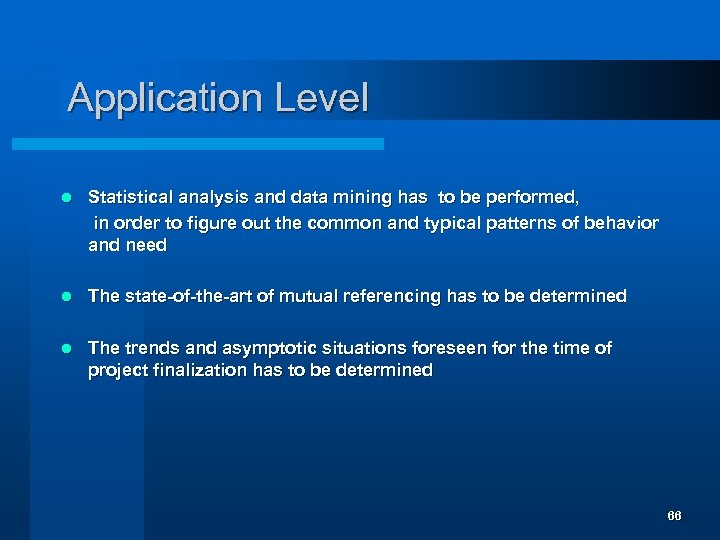 Application Level

- Statistical analysis and data mining has to be performed, in order to figure out the common and typical patterns of behavior and need

- The state-of-the-art of mutual referencing has to be determined

- The trends and asymptotic situations foreseen for the time of project finalization has to be determined

66